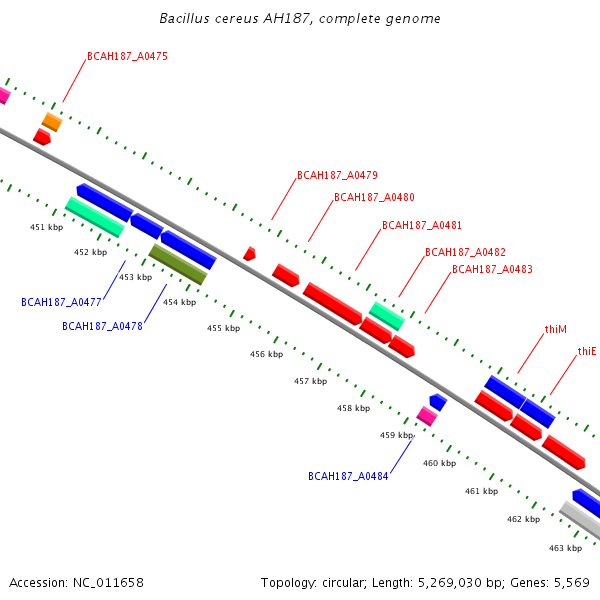 Bacillus cereus AH187, complete genome

BCAH187_A0475

BCAH187_A0479

BCAH187_A0480

BCAH187_A0481

BCAH187_A0482

BCAH187_A0483

thiM

thiE

451 kbp

452 kbp

453 kbp

454 kbp

455 kbp

456 kbp

457 kbp

458 kbp

459 kbp

460 kbp

461 kbp

462 kbp

463 kbp

BCAH187_A0477

BCAH187_A0478

BCAH187_A0484

Accession: NC_011658

Topology: circular; Length: 5,269,030 bp; Genes: 5,569